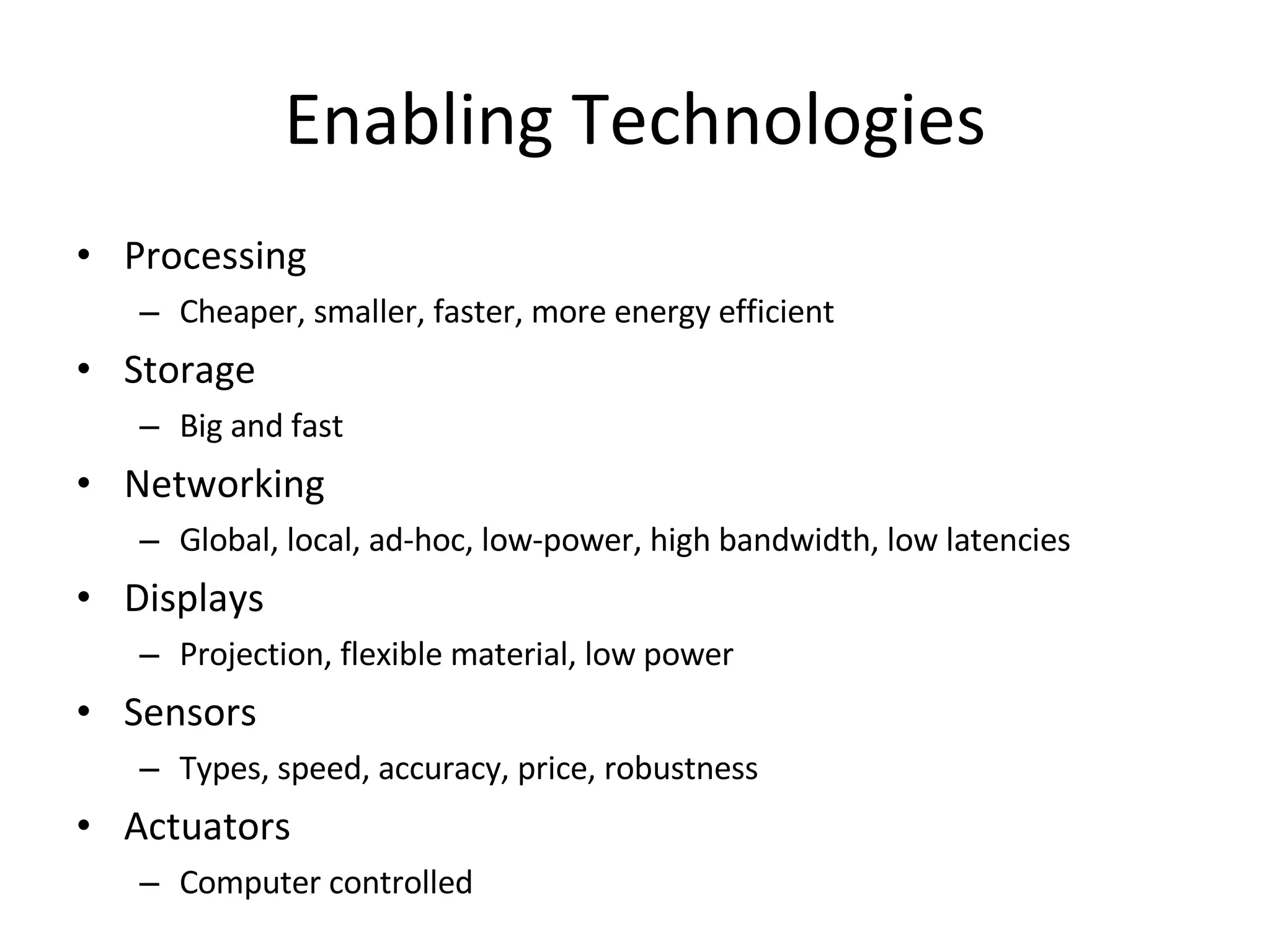 Enabling Technologies

• Processing
– Cheaper, smaller, faster, more energy efficient
• Storage
– Big and fast
• Networking
– Global, local, ad-hoc, low-power, high bandwidth, low latencies
• Displays
– Projection, flexible material, low power
• Sensors
– Types, speed, accuracy, price, robustness
• Actuators
– Computer controlled